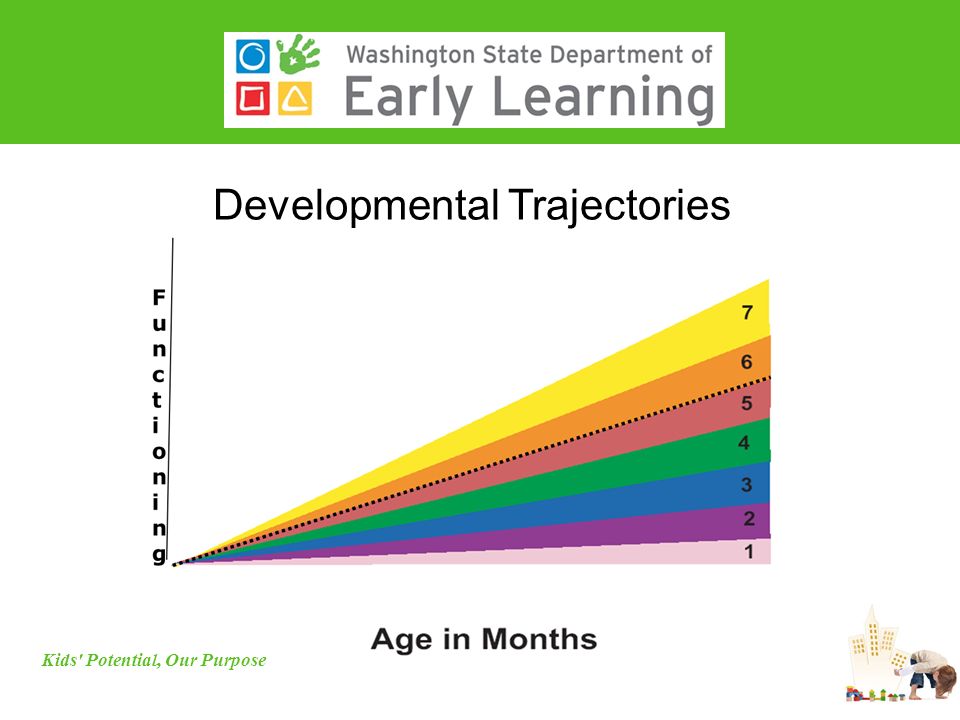 Washington State Department of
Early Learning

Developmental Trajectories

Functioning

7
6
5
4
3
2
1

Age in Months

Kids' Potential, Our Purpose